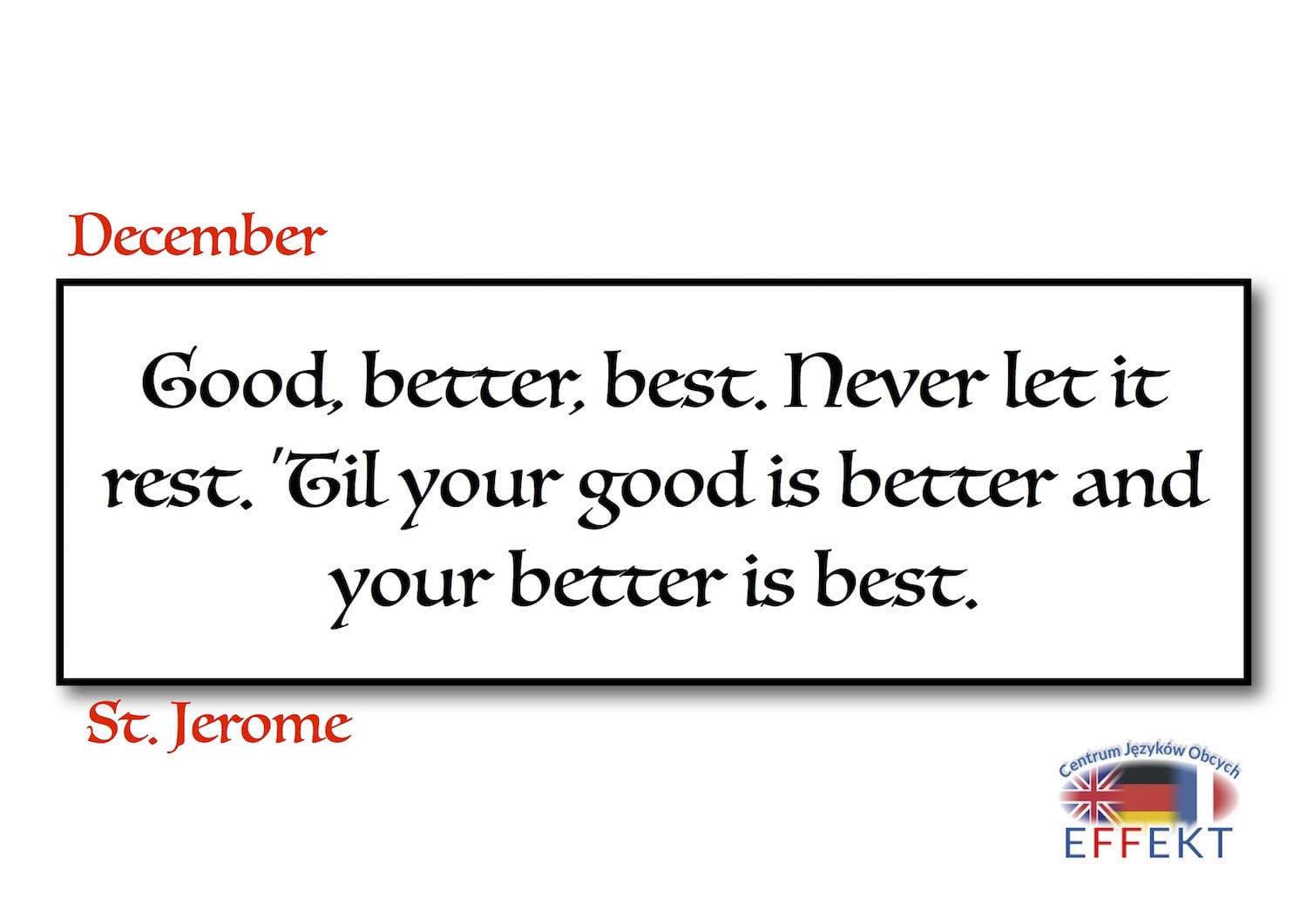 December

Good, better, best. Never let it rest. 'Til your good is better and your better is best.

St. Jerome

Centrum Języków Obcych
EFFEKT